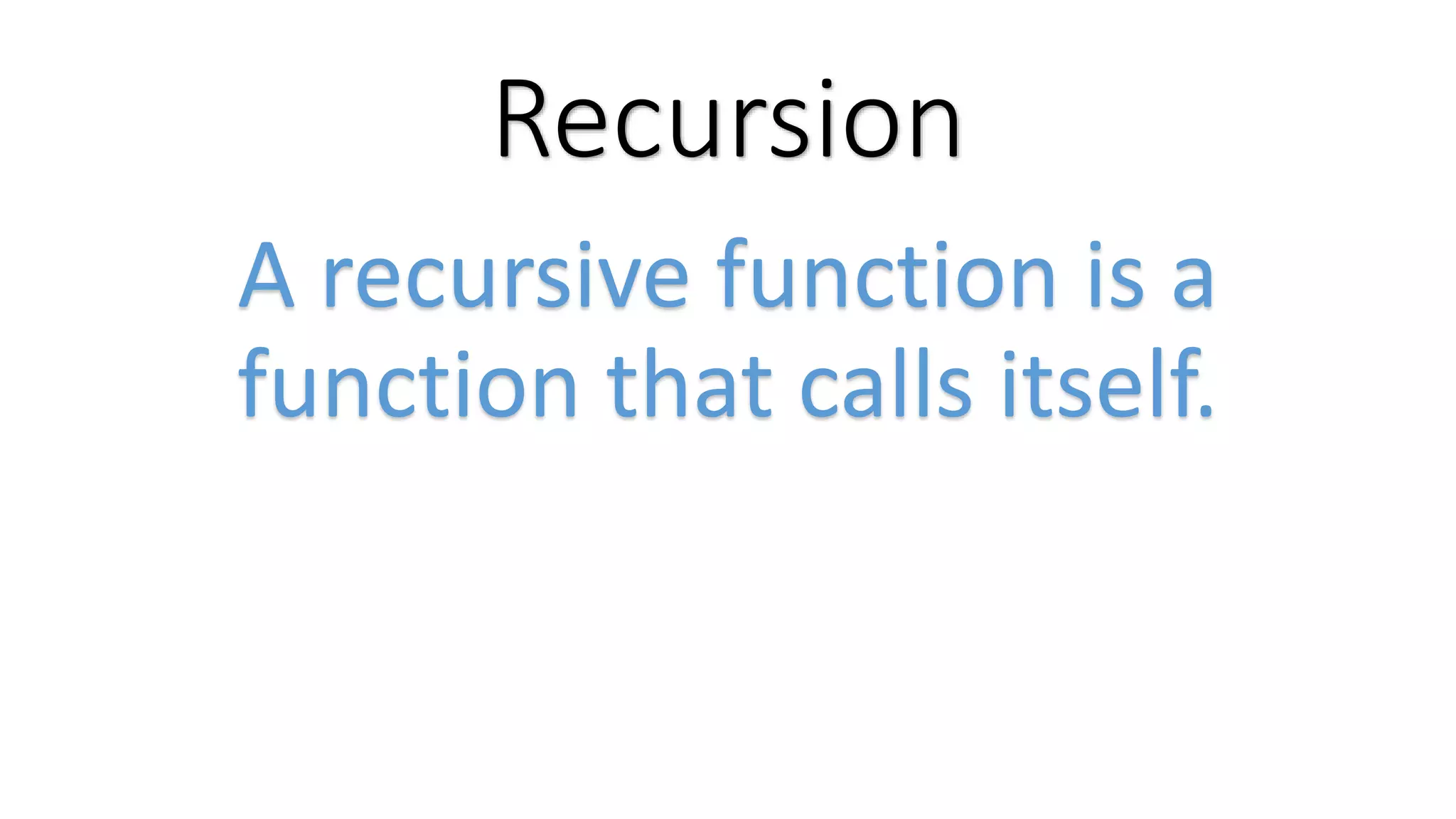 Recursion

A recursive function is a function that calls itself.